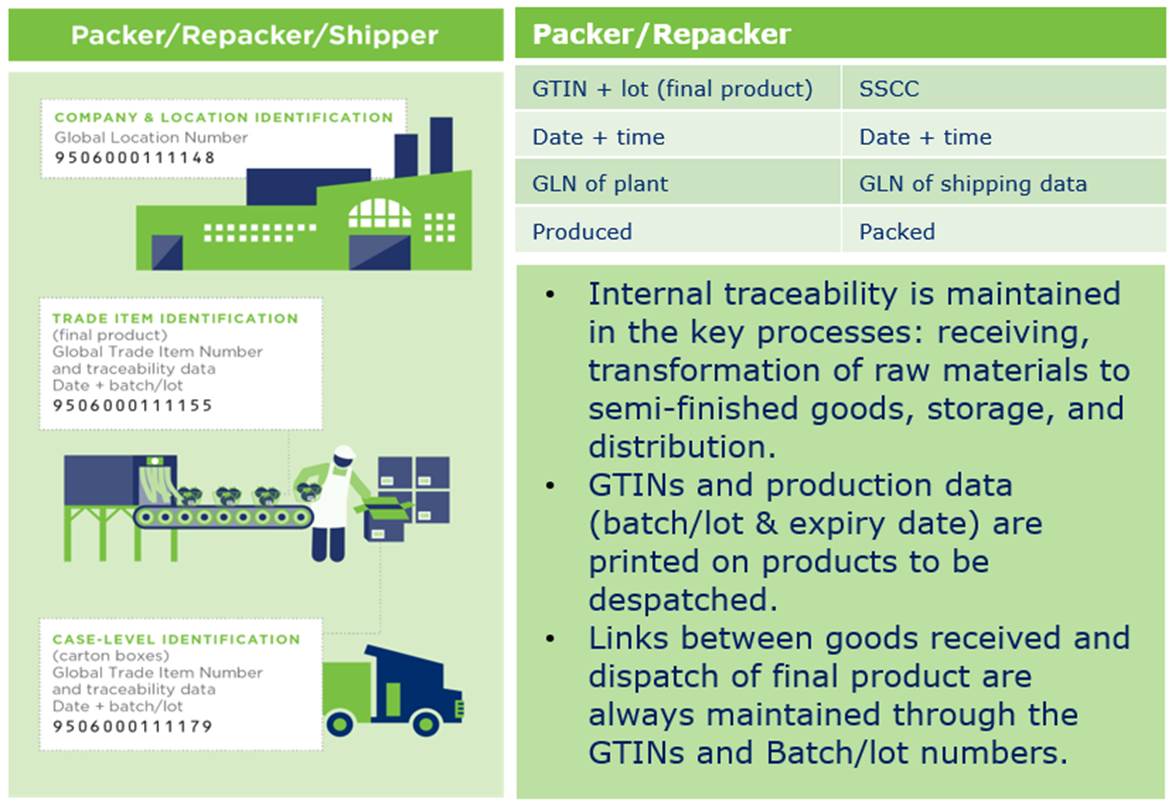 Packer/Repacker/Shipper

COMPANY & LOCATION IDENTIFICATION
Global Location Number
9506000111148

TRADE ITEM IDENTIFICATION
(final product)
Global Trade Item Number and traceability data
Date + batch/lot
9506000111155

CASE-LEVEL IDENTIFICATION
(carton boxes)
Global Trade Item Number and traceability data
Date + batch/lot
9506000111179

Packer/Repacker

| GTIN + lot (final product) | SSCC |
|---|---|
| Date + time | Date + time |
| GLN of plant | GLN of shipping data |
| Produced | Packed |

• Internal traceability is maintained in the key processes: receiving, transformation of raw materials to semi-finished goods, storage, and distribution.
• GTINs and production data (batch/lot & expiry date) are printed on products to be despatched.
• Links between goods received and dispatch of final product are always maintained through the GTINs and Batch/lot numbers.